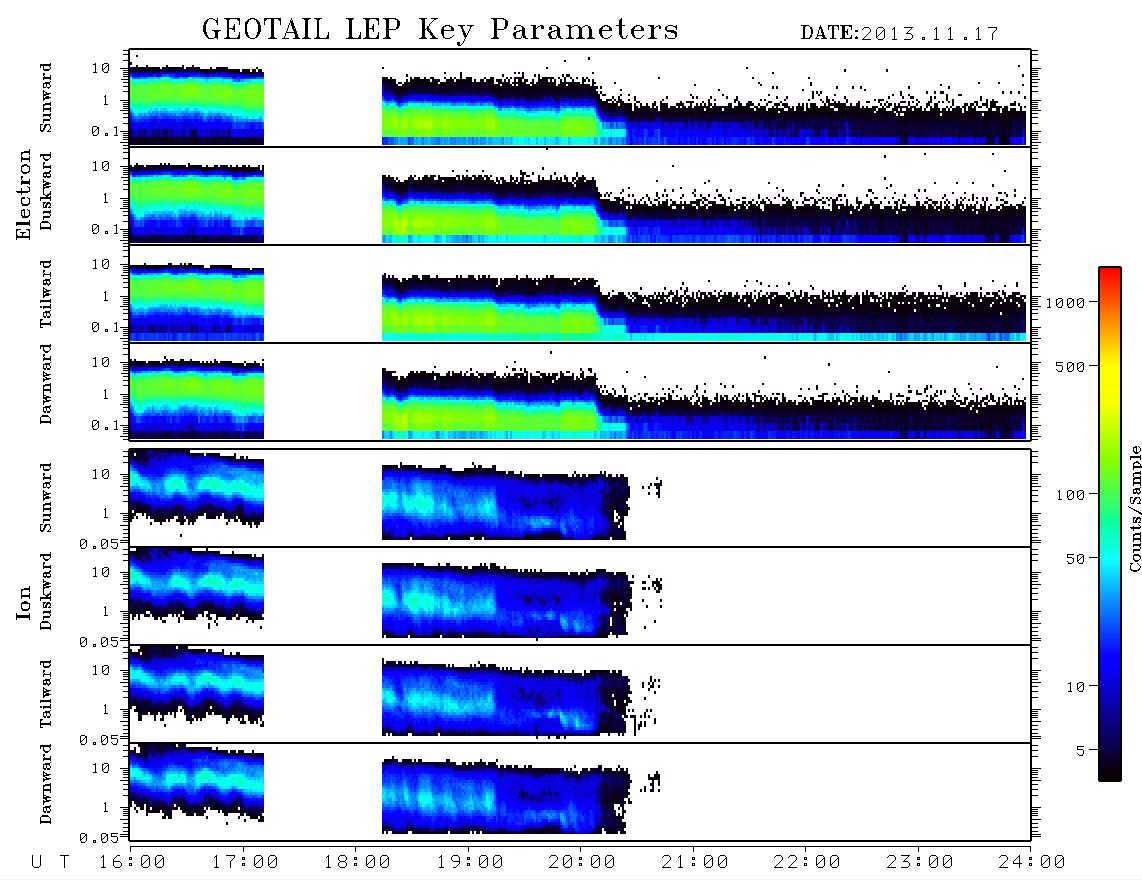 GEOTAIL LEP Key Parameters DATE:2013.11.17

Electron

Sunward
10
1
0.1

Duskward
10
1
0.1

Tailward
10
1
0.1

Dawnward
10
1
0.1

Ion

Sunward
10
1
0.05

Duskward
10
1
0.05

Tailward
10
1
0.05

Dawnward
10
1
0.05

1000
500
100
50
10
5
Counts/Sample

U T 16:00 17:00 18:00 19:00 20:00 21:00 22:00 23:00 24:00